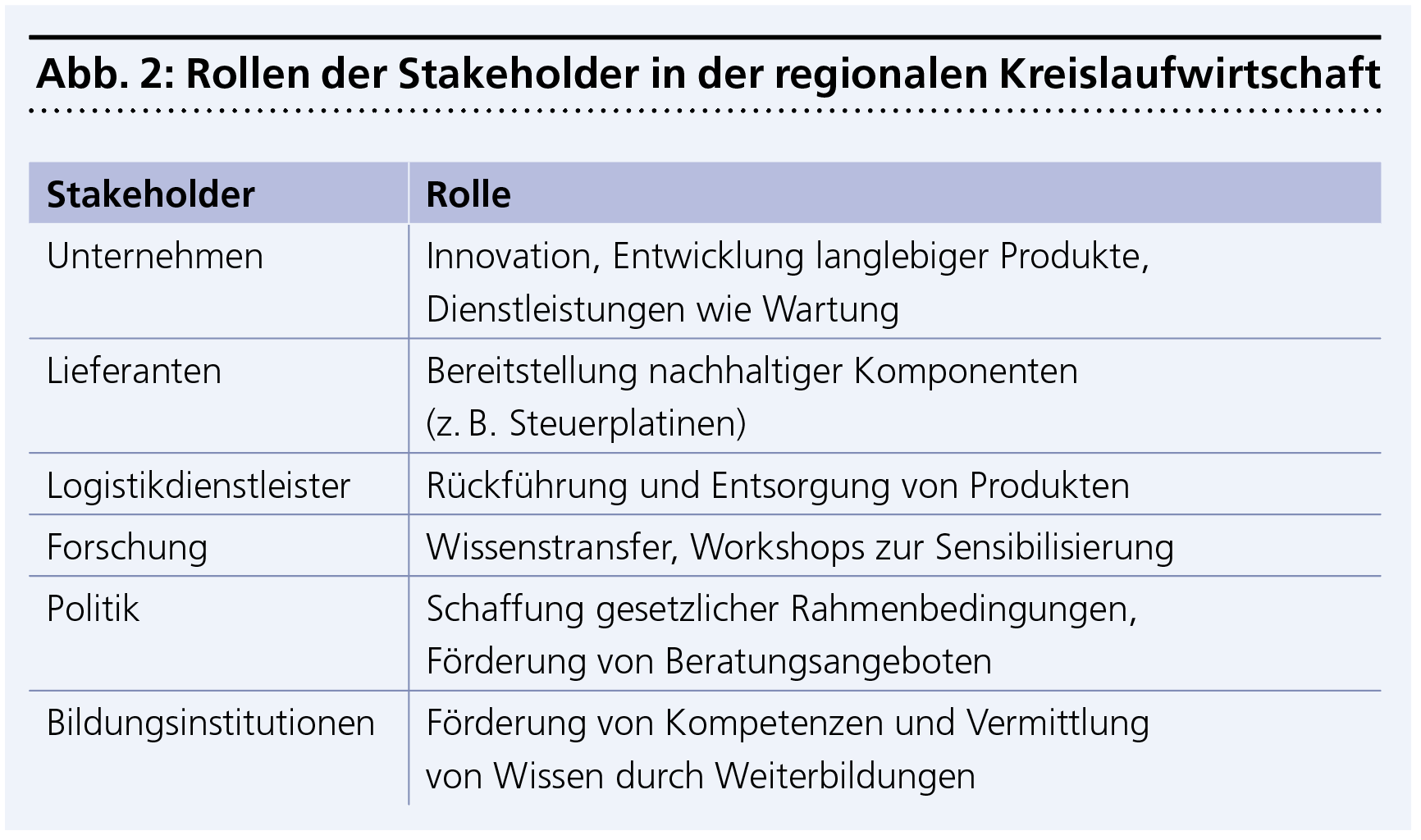 Abb. 2: Rollen der Stakeholder in der regionalen Kreislaufwirtschaft

| Stakeholder | Rolle |
|---|---|
| Unternehmen | Innovation, Entwicklung langlebiger Produkte, Dienstleistungen wie Wartung |
| Lieferanten | Bereitstellung nachhaltiger Komponenten (z. B. Steuerplatinen) |
| Logistikdienstleister | Rückführung und Entsorgung von Produkten |
| Forschung | Wissenstransfer, Workshops zur Sensibilisierung |
| Politik | Schaffung gesetzlicher Rahmenbedingungen, Förderung von Beratungsangeboten |
| Bildungsinstitutionen | Förderung von Kompetenzen und Vermittlung von Wissen durch Weiterbildungen |